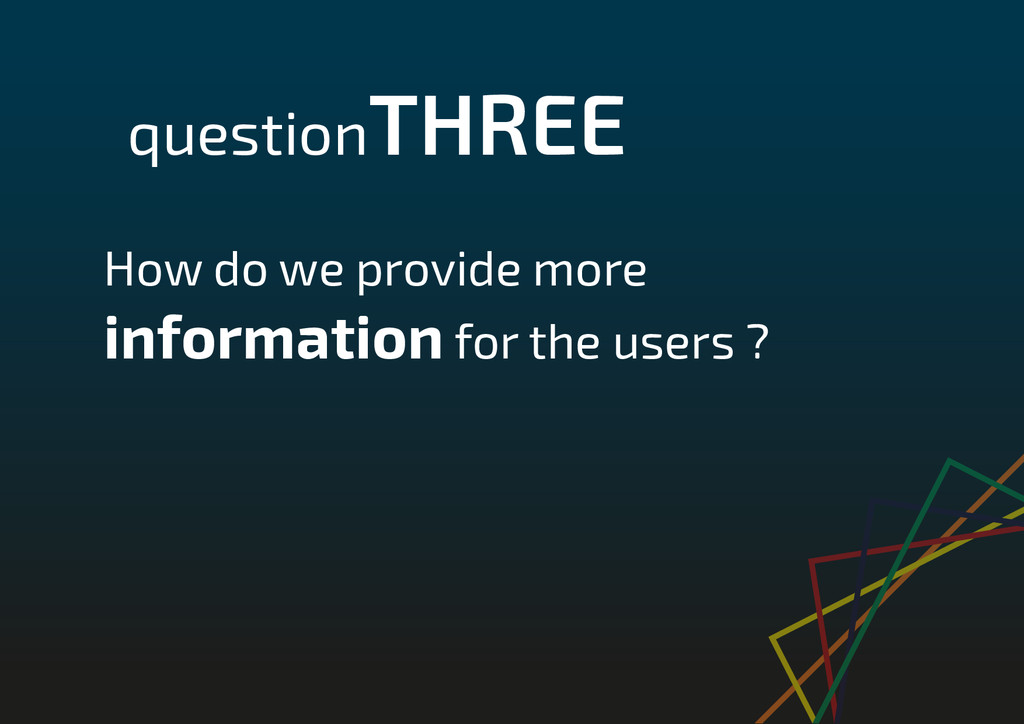 questionTHREE

How do we provide more information for the users ?